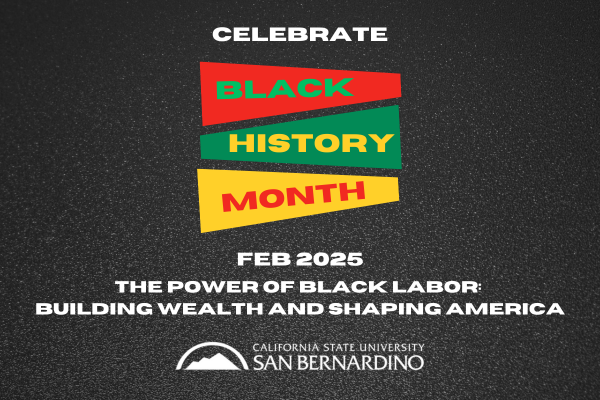 CELEBRATE

BLACK
HISTORY
MONTH

FEB 2025

THE POWER OF BLACK LABOR: BUILDING WEALTH AND SHAPING AMERICA

CALIFORNIA STATE UNIVERSITY
SAN BERNARDINO